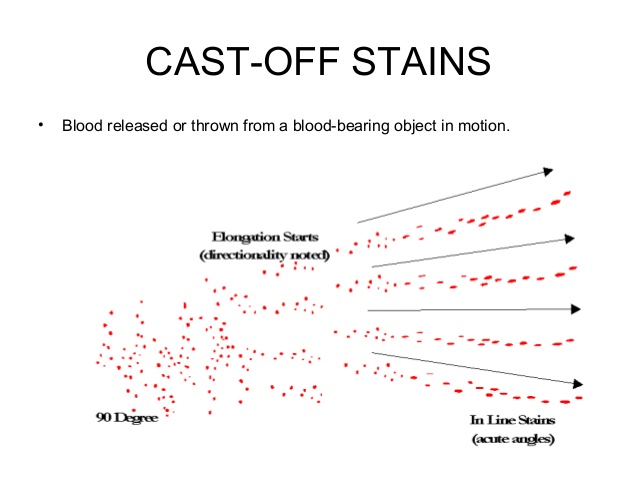 CAST-OFF STAINS

• Blood released or thrown from a blood-bearing object in motion.

Elongation Starts
(directionality noted)

90 Degree

In Line Stains
(acute angles)